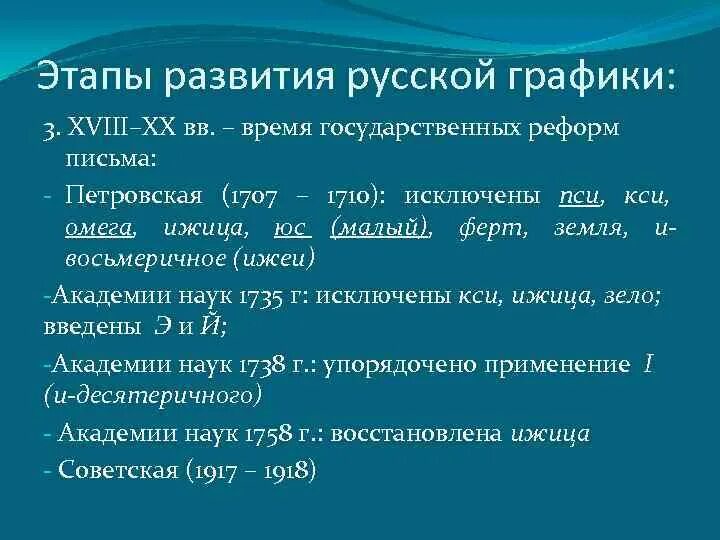 Этапы развития русской графики:

3. XVIII–XX вв. – время государственных реформ письма:

- Петровская (1707 – 1710): исключены пси, кси, омега, ижица, юс (малый), ферт, земля, и-восьмеричное (ижеи)

-Академии наук 1735 г: исключены кси, ижица, зело; введены Э и Й;

-Академии наук 1738 г.: упорядочено применение I (и-десятеричного)

- Академии наук 1758 г.: восстановлена ижица

- Советская (1917 – 1918)